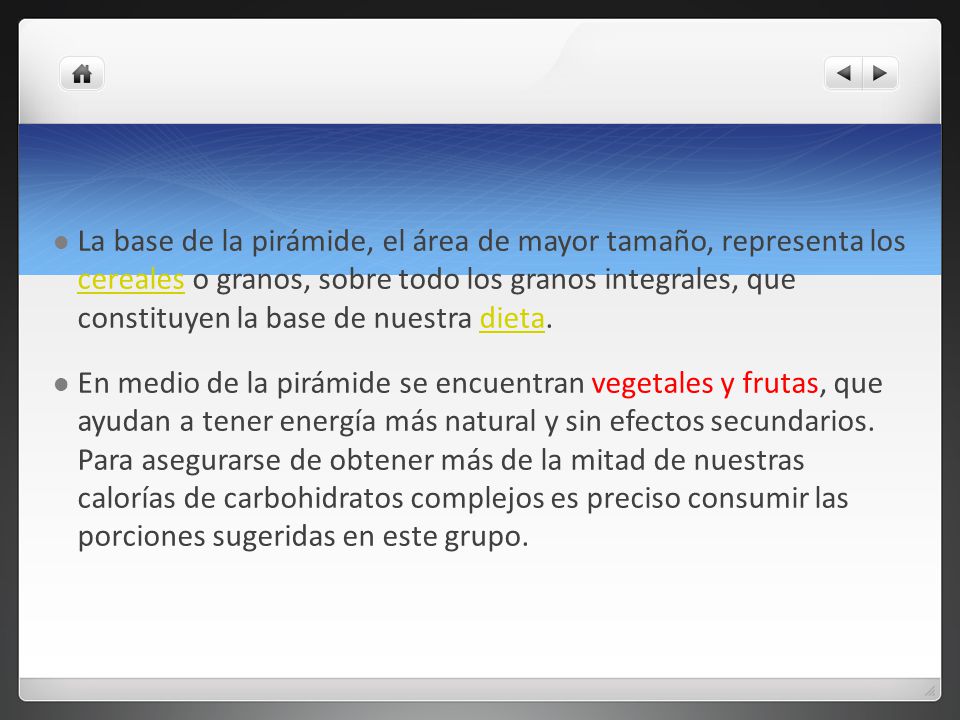 La base de la pirámide, el área de mayor tamaño, representa los cereales o granos, sobre todo los granos integrales, que constituyen la base de nuestra dieta.

En medio de la pirámide se encuentran vegetales y frutas, que ayudan a tener energía más natural y sin efectos secundarios. Para asegurarse de obtener más de la mitad de nuestras calorías de carbohidratos complejos es preciso consumir las porciones sugeridas en este grupo.